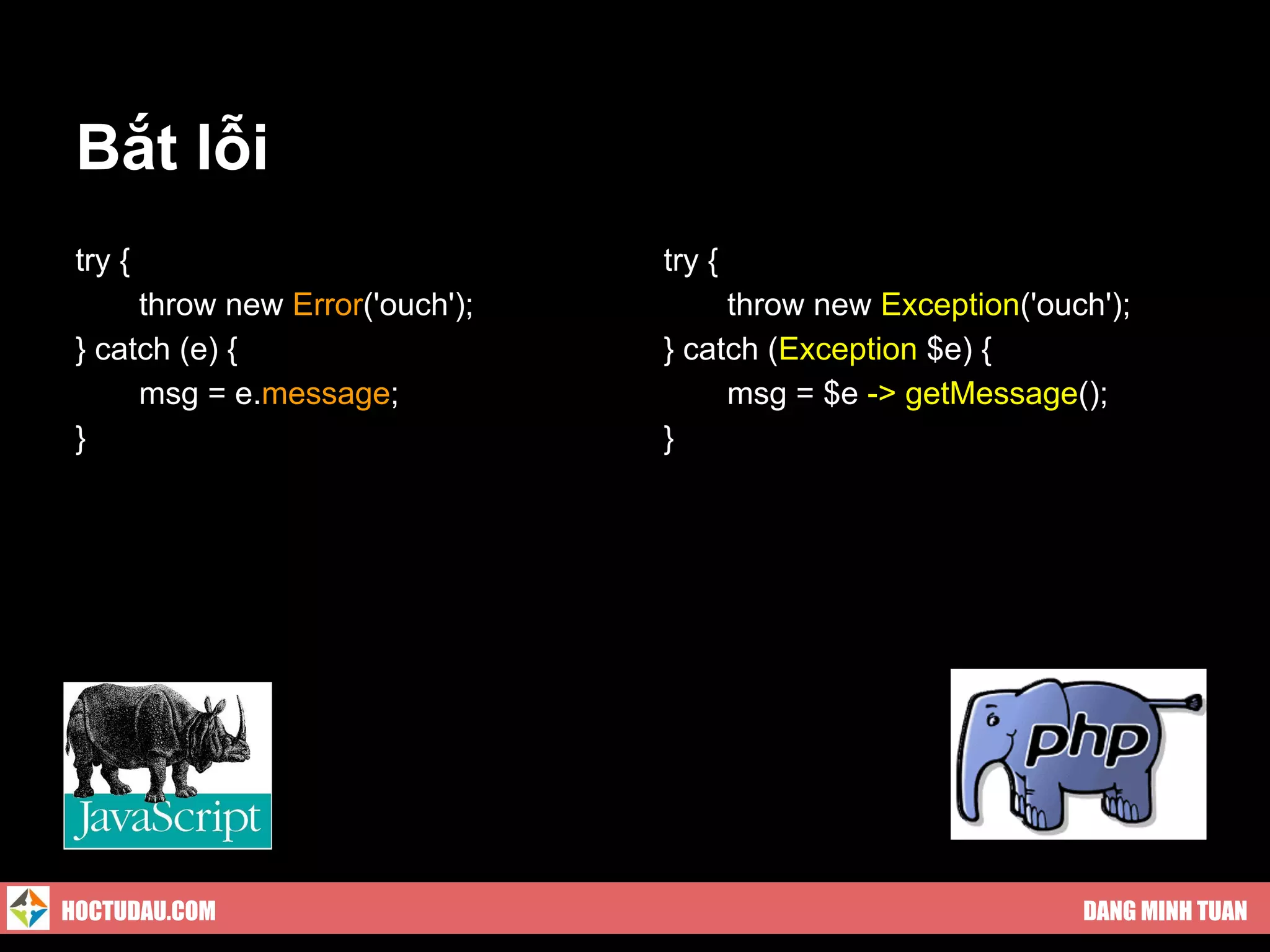 Bắt lỗi

try {
throw new Error('ouch');
} catch (e) {
msg = e.message;
}

try {
throw new Exception('ouch');
} catch (Exception $e) {
msg = $e -> getMessage();
}

JavaScript

php

HOCTUDAU.COM

DANG MINH TUAN